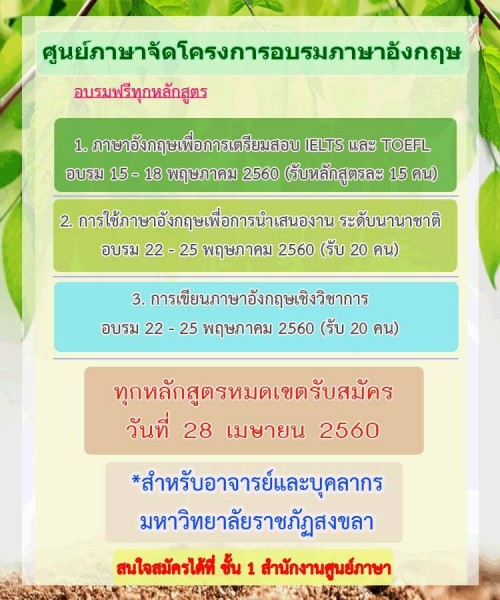 ศูนย์ภาษาจัดโครงการอบรมภาษาอังกฤษ

อบรมฟรีทุกหลักสูตร

1. ภาษาอังกฤษเพื่อการเตรียมสอบ IELTS และ TOEFL
อบรม 15 - 18 พฤษภาคม 2560 (รับหลักสูตรละ 15 คน)

2. การใช้ภาษาอังกฤษเพื่อการนำเสนองาน ระดับนานาชาติ
อบรม 22 - 25 พฤษภาคม 2560 (รับ 20 คน)

3. การเขียนภาษาอังกฤษเชิงวิชาการ
อบรม 22 - 25 พฤษภาคม 2560 (รับ 20 คน)

ทุกหลักสูตรหมดเขตรับสมัคร
วันที่ 28 เมษายน 2560

*สำหรับอาจารย์และบุคลากร
มหาวิทยาลัยราชภัฏสงขลา

สนใจสมัครได้ที่ ชั้น 1 สำนักงานศูนย์ภาษา